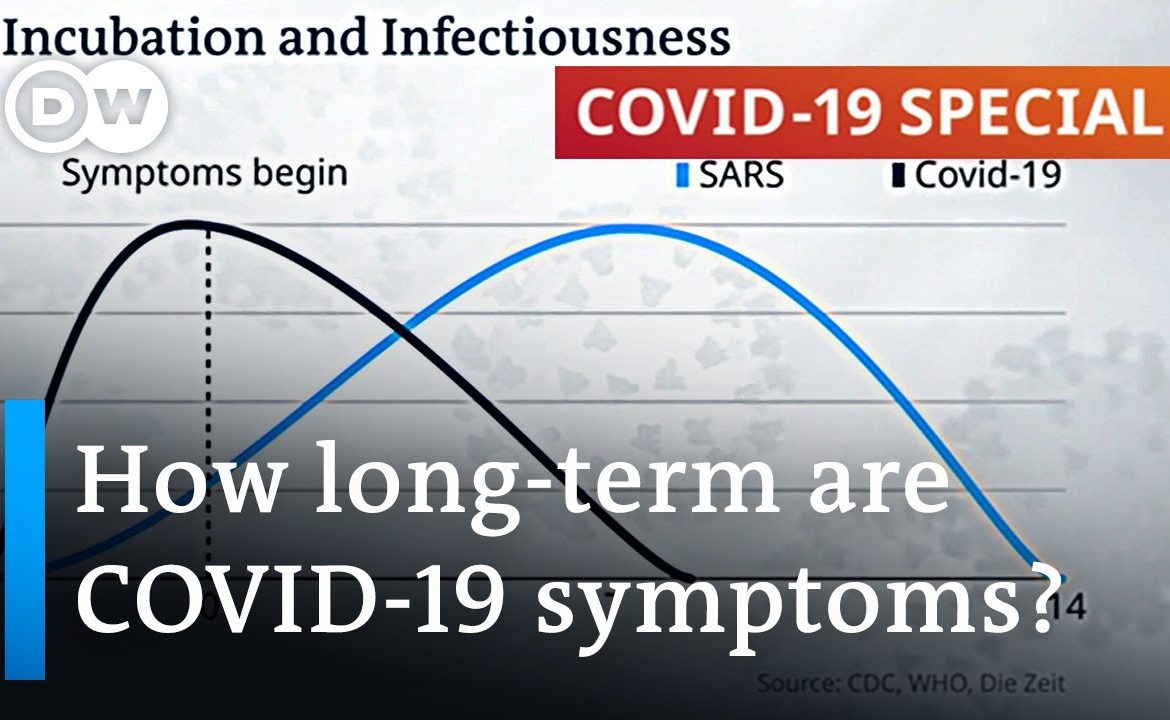 Incubation and Infectiousness

DW

COVID-19 SPECIAL

Symptoms begin

SARS

Covid-19

How long-term are COVID-19 symptoms?

14

Source: CDC, WHO, Die Zeit